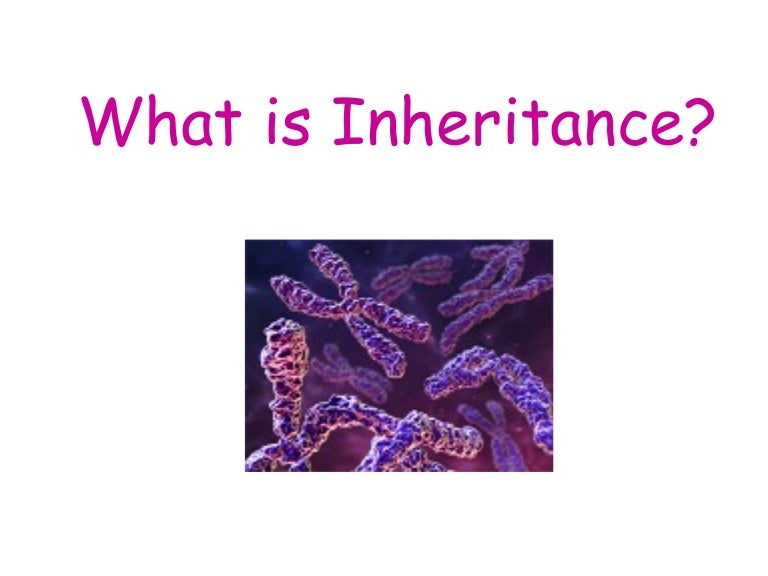 What is Inheritance?